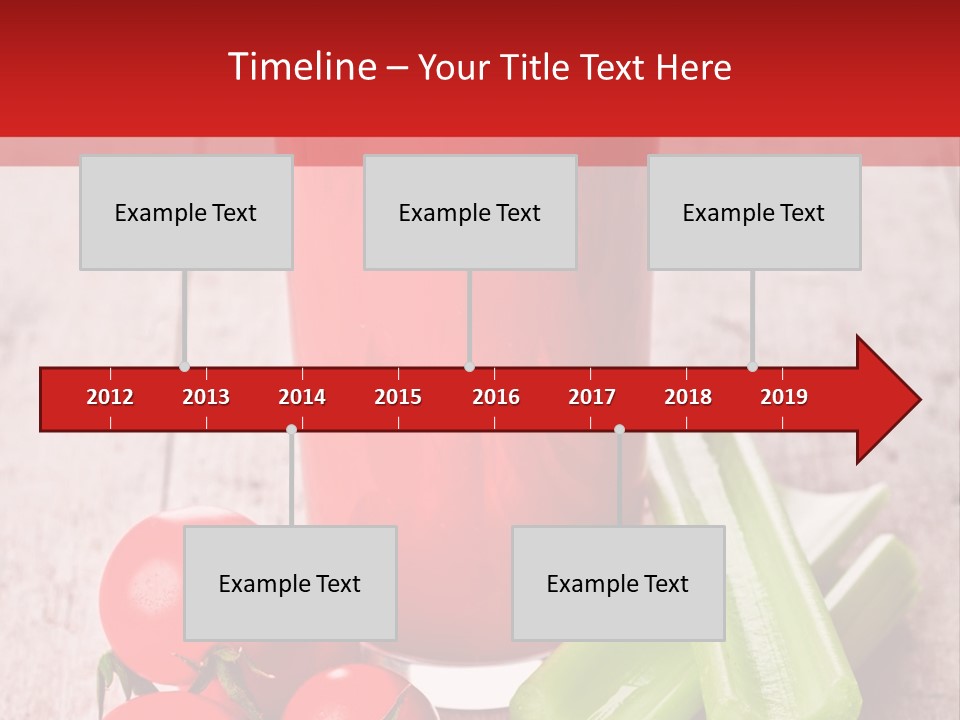 Timeline – Your Title Text Here

Example Text

Example Text

Example Text

2012 2013 2014 2015 2016 2017 2018 2019

Example Text

Example Text